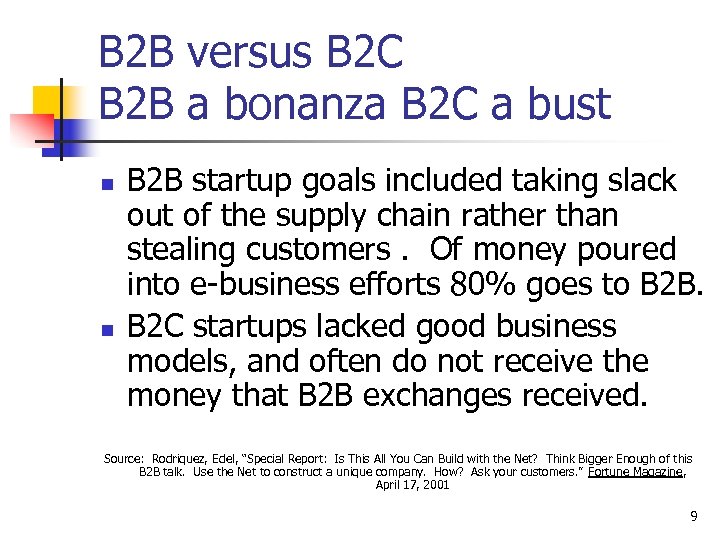 B2B versus B2C
B2B a bonanza B2C a bust

- B2B startup goals included taking slack out of the supply chain rather than stealing customers . Of money poured into e-business efforts 80% goes to B2B.
- B2C startups lacked good business models, and often do not receive the money that B2B exchanges received.

Source: Rodriquez, Edel, "Special Report: Is This All You Can Build with the Net? Think Bigger Enough of this B2B talk. Use the Net to construct a unique company. How? Ask your customers." Fortune Magazine, April 17, 2001

9